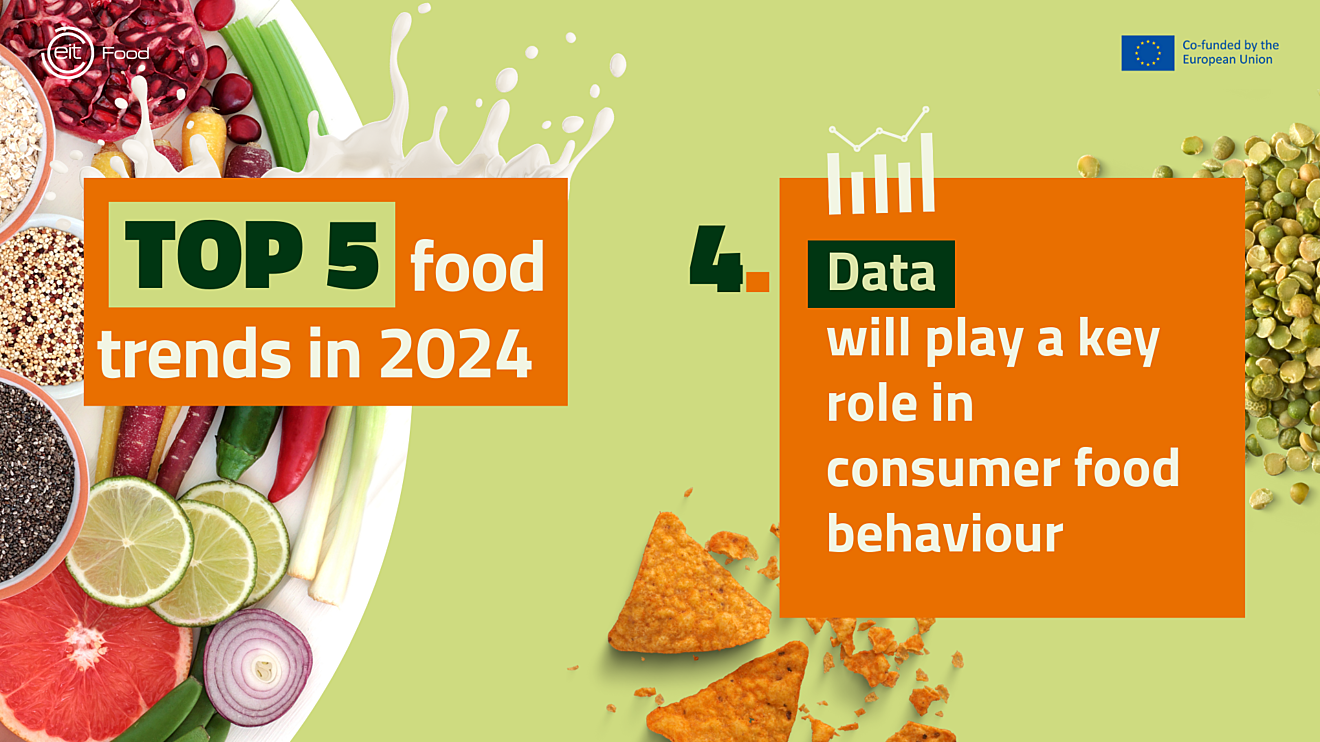 eit Food

Co-funded by the European Union

TOP 5 food trends in 2024

4. Data will play a key role in consumer food behaviour